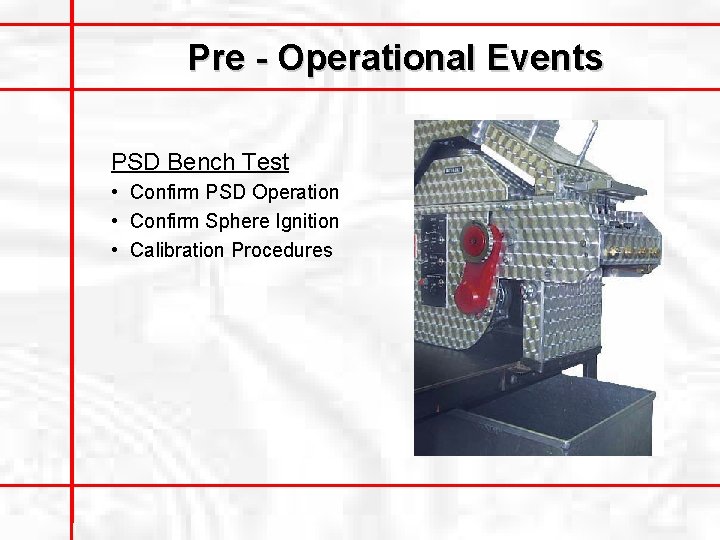 Pre - Operational Events

PSD Bench Test

• Confirm PSD Operation
• Confirm Sphere Ignition
• Calibration Procedures